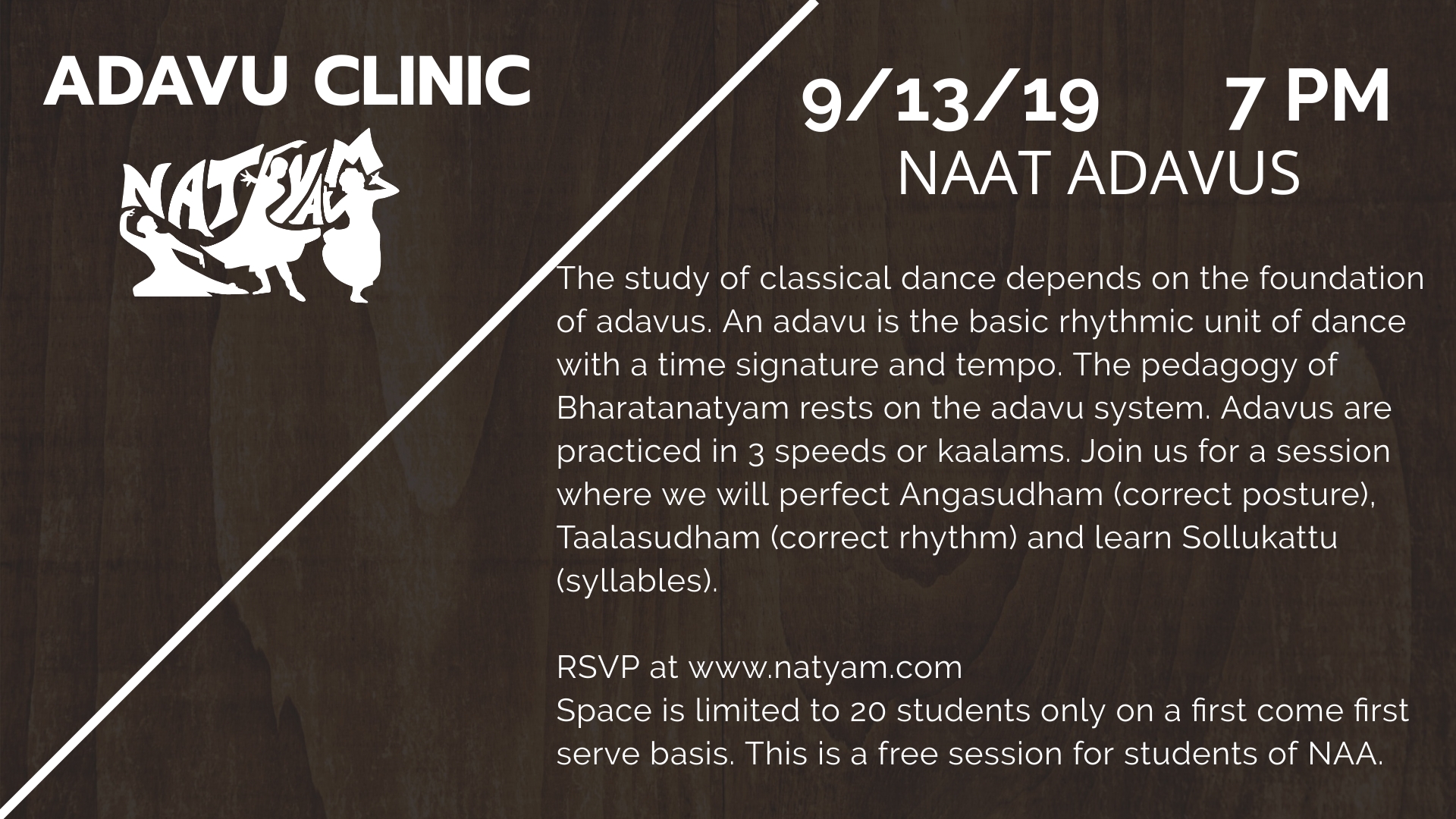 ADAVU CLINIC

NATYAM

9/13/19 7 PM
NAAT ADAVUS

The study of classical dance depends on the foundation of adavus. An adavu is the basic rhythmic unit of dance with a time signature and tempo. The pedagogy of Bharatanatyam rests on the adavu system. Adavus are practiced in 3 speeds or kaalams. Join us for a session where we will perfect Angasudham (correct posture), Taalasudham (correct rhythm) and learn Sollukattu (syllables).

RSVP at www.natyam.com
Space is limited to 20 students only on a first come first serve basis. This is a free session for students of NAA.